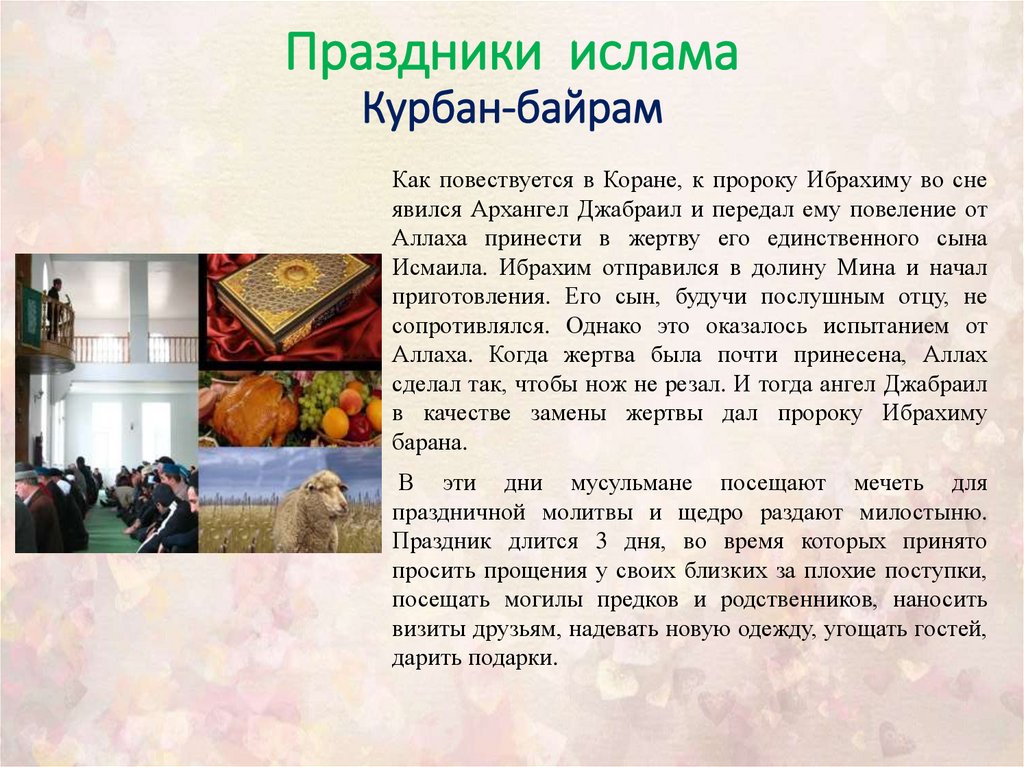 Праздники ислама
Курбан-байрам

Как повествуется в Коране, к пророку Ибрахиму во сне явился Архангел Джабраил и передал ему повеление от Аллаха принести в жертву его единственного сына Исмаила. Ибрахим отправился в долину Мина и начал приготовления. Его сын, будучи послушным отцу, не сопротивлялся. Однако это оказалось испытанием от Аллаха. Когда жертва была почти принесена, Аллах сделал так, чтобы нож не резал. И тогда ангел Джабраил в качестве замены жертвы дал пророку Ибрахиму барана.

В эти дни мусульмане посещают мечеть для праздничной молитвы и щедро раздают милостыню. Праздник длится 3 дня, во время которых принято просить прощения у своих близких за плохие поступки, посещать могилы предков и родственников, наносить визиты друзьям, надевать новую одежду, угощать гостей, дарить подарки.